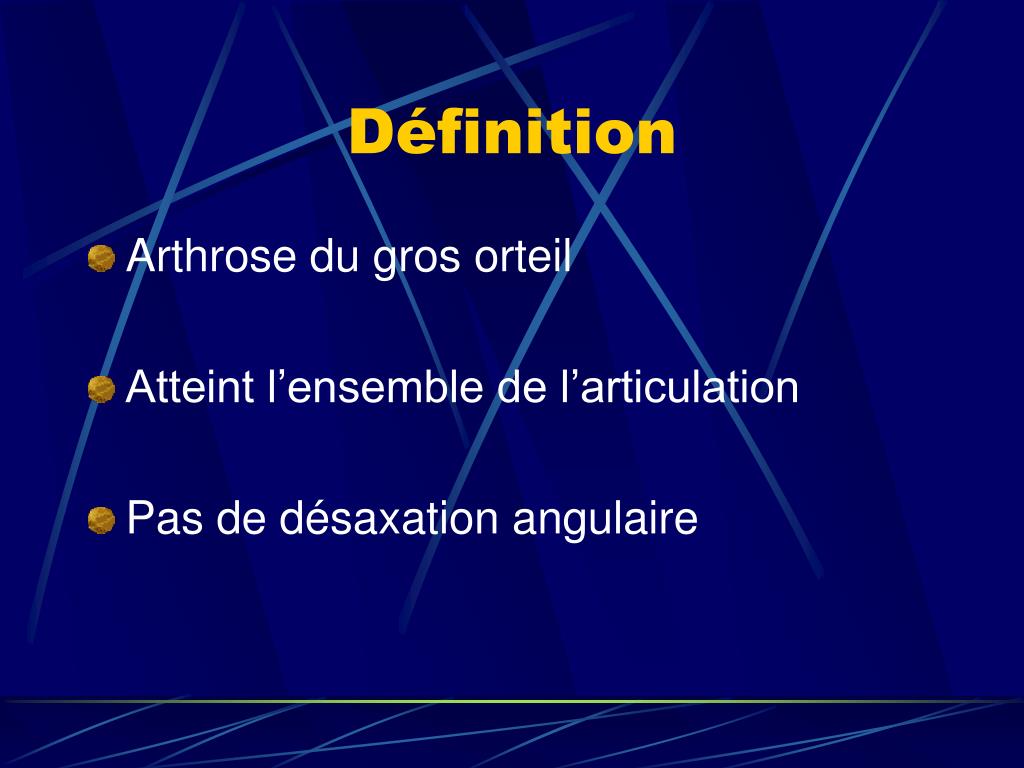 Définition

Arthrose du gros orteil

Atteint l’ensemble de l’articulation

Pas de désaxation angulaire